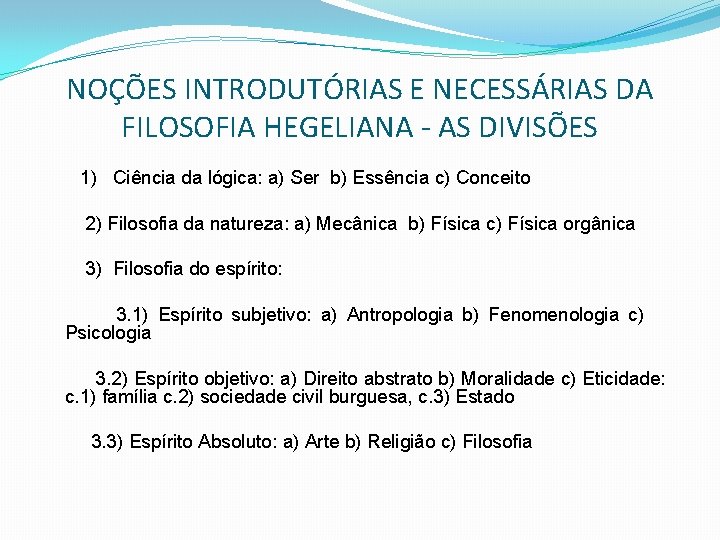 NOÇÕES INTRODUTÓRIAS E NECESSÁRIAS DA FILOSOFIA HEGELIANA - AS DIVISÕES

1) Ciência da lógica: a) Ser b) Essência c) Conceito

2) Filosofia da natureza: a) Mecânica b) Física c) Física orgânica

3) Filosofia do espírito:

3.1) Espírito subjetivo: a) Antropologia b) Fenomenologia c) Psicologia

3.2) Espírito objetivo: a) Direito abstrato b) Moralidade c) Eticidade: c.1) família c.2) sociedade civil burguesa, c.3) Estado

3.3) Espírito Absoluto: a) Arte b) Religião c) Filosofia